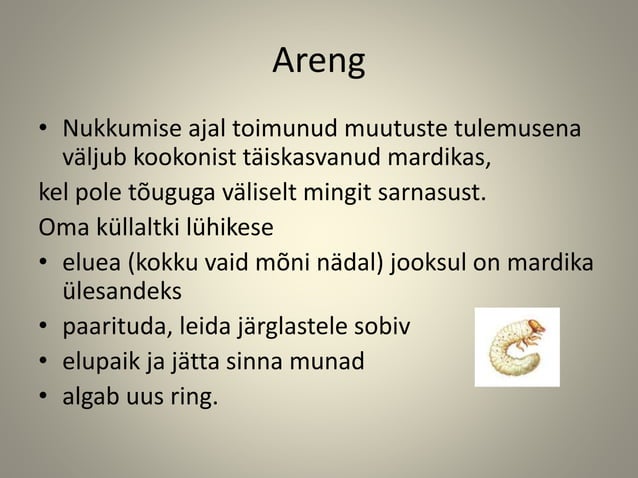 Areng

• Nukkumise ajal toimunud muutuste tulemusena väljub kookonist täiskasvanud mardikas,

kel pole tõuguga väliselt mingit sarnasust.

Oma küllaltki lühikese

• eluea (kokku vaid mõni nädal) jooksul on mardika ülesandeks

• paarituda, leida järglastele sobiv

• elupaik ja jätta sinna munad

• algab uus ring.